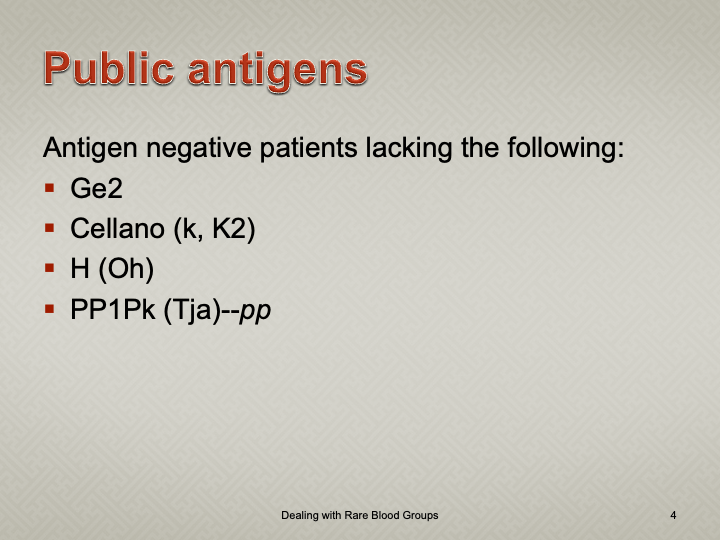 Public antigens

Antigen negative patients lacking the following:

- Ge2
- Cellano (k, K2)
- H (Oh)
- PP1Pk (Tja)--pp

Dealing with Rare Blood Groups

4